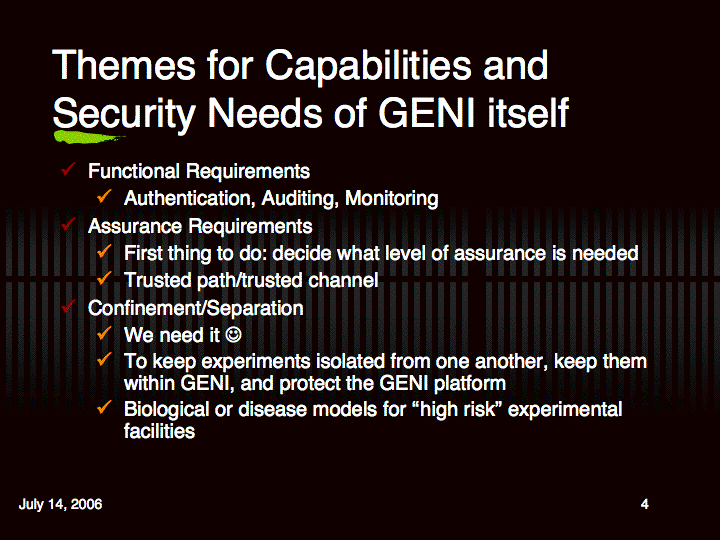 Themes for Capabilities and Security Needs of GENI itself

✓ Functional Requirements
✓ Authentication, Auditing, Monitoring
✓ Assurance Requirements
✓ First thing to do: decide what level of assurance is needed
✓ Trusted path/trusted channel
✓ Confinement/Separation
✓ We need it ☺
✓ To keep experiments isolated from one another, keep them within GENI, and protect the GENI platform
✓ Biological or disease models for “high risk” experimental facilities

July 14, 2006

4